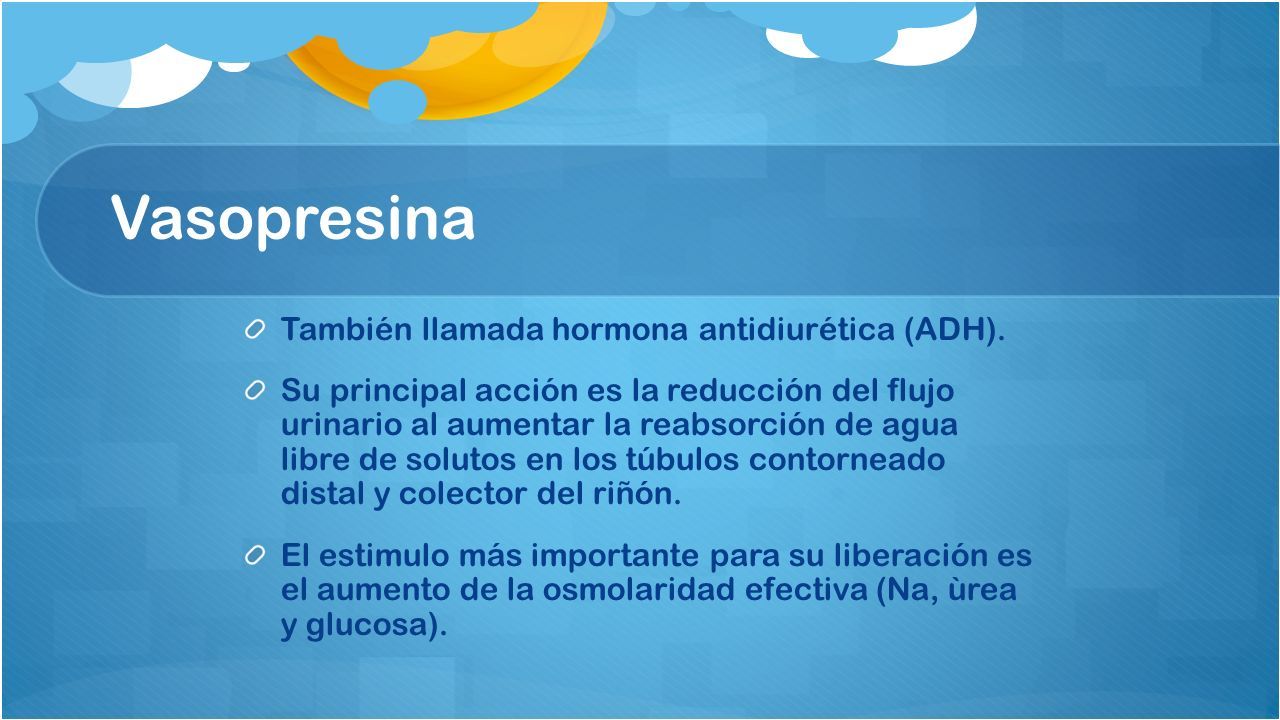 Vasopresina

También llamada hormona antidiurética (ADH).

Su principal acción es la reducción del flujo urinario al aumentar la reabsorción de agua libre de solutos en los túbulos contorneado distal y colector del riñón.

El estimulo más importante para su liberación es el aumento de la osmolaridad efectiva (Na, ùrea y glucosa).